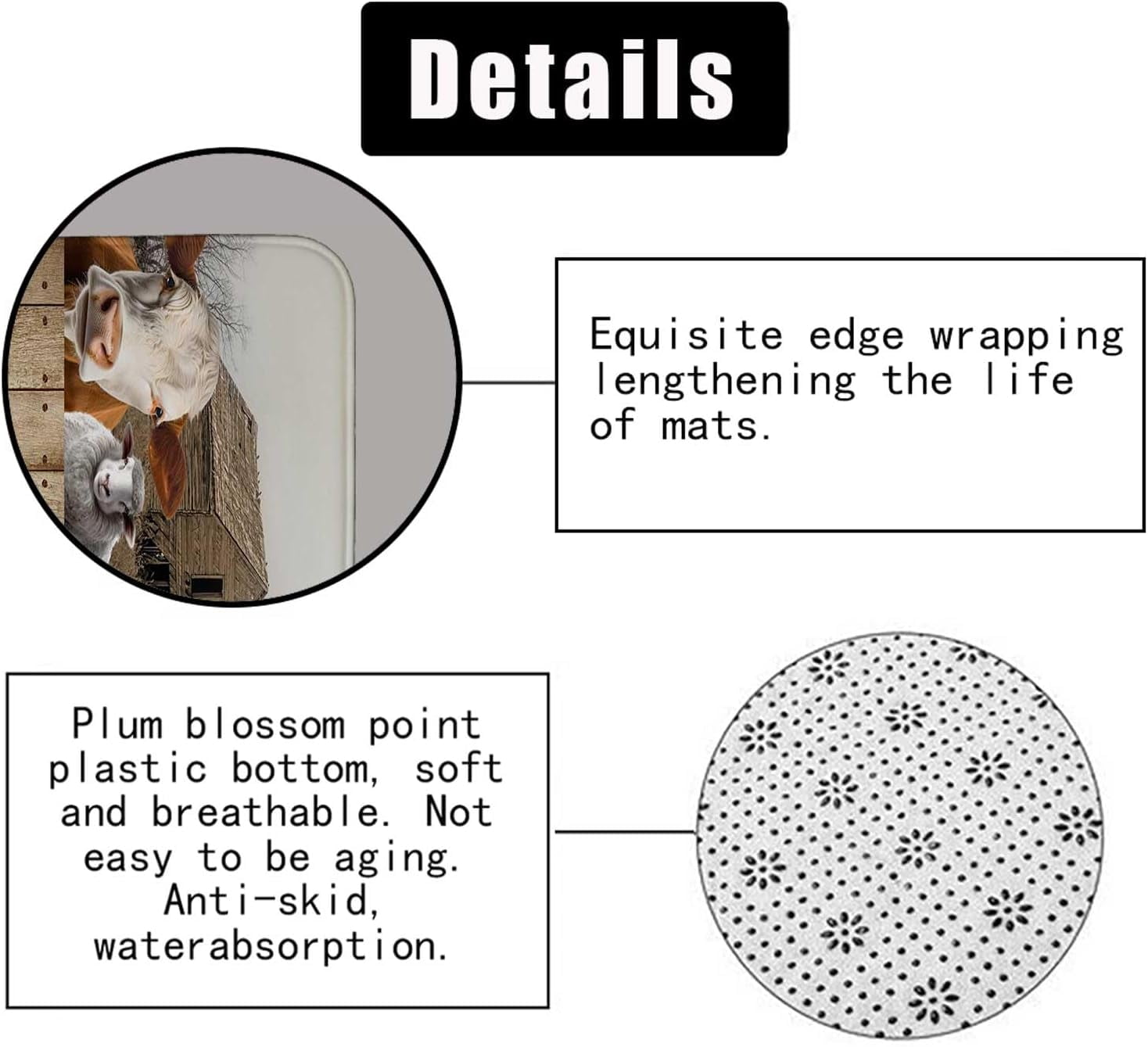 Details

Equisite edge wrapping lengthening the life of mats.

Plum blossom point plastic bottom, soft and breathable. Not easy to be aging. Anti-skid, waterabsorption.